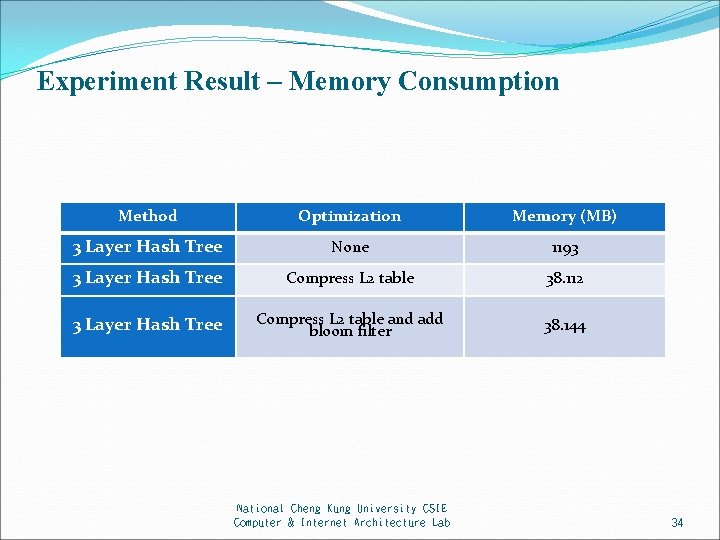 Experiment Result – Memory Consumption

| Method | Optimization | Memory (MB) |
|---|---|---|
| 3 Layer Hash Tree | None | 1193 |
| 3 Layer Hash Tree | Compress L2 table | 38.112 |
| 3 Layer Hash Tree | Compress L2 table and add bloom filter | 38.144 |

National Cheng Kung University CSIE
Computer & Internet Architecture Lab

34